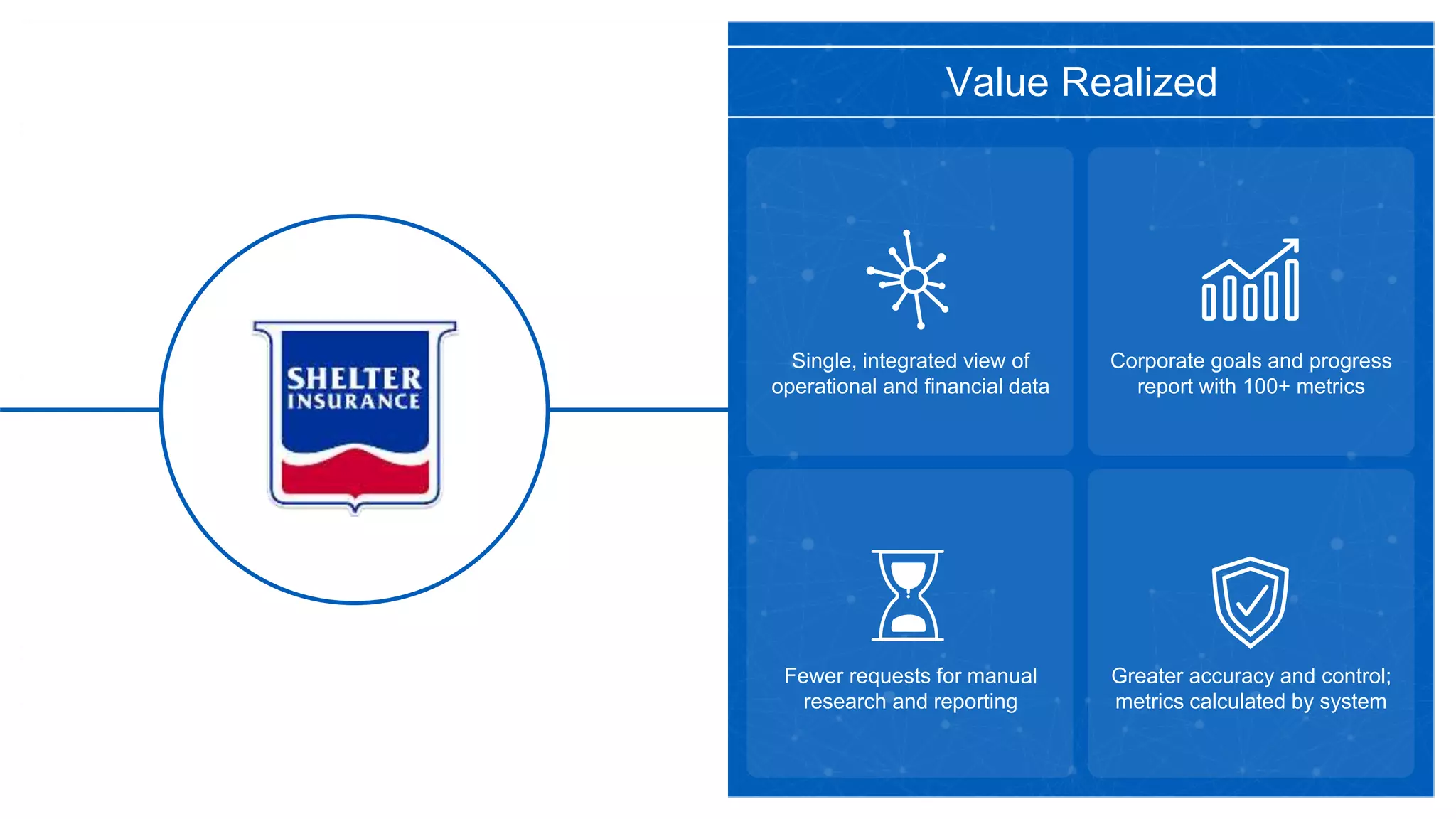 SHELTER INSURANCE

Value Realized

Single, integrated view of operational and financial data

Corporate goals and progress report with 100+ metrics

Fewer requests for manual research and reporting

Greater accuracy and control; metrics calculated by system